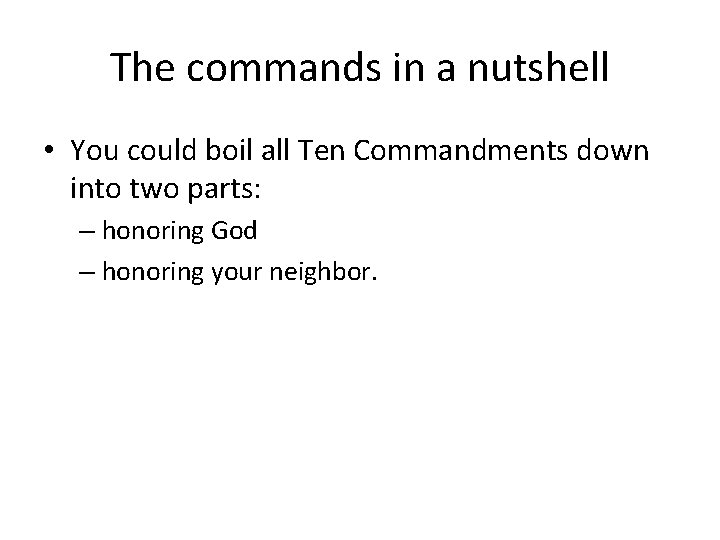 The commands in a nutshell

• You could boil all Ten Commandments down into two parts:
– honoring God
– honoring your neighbor.